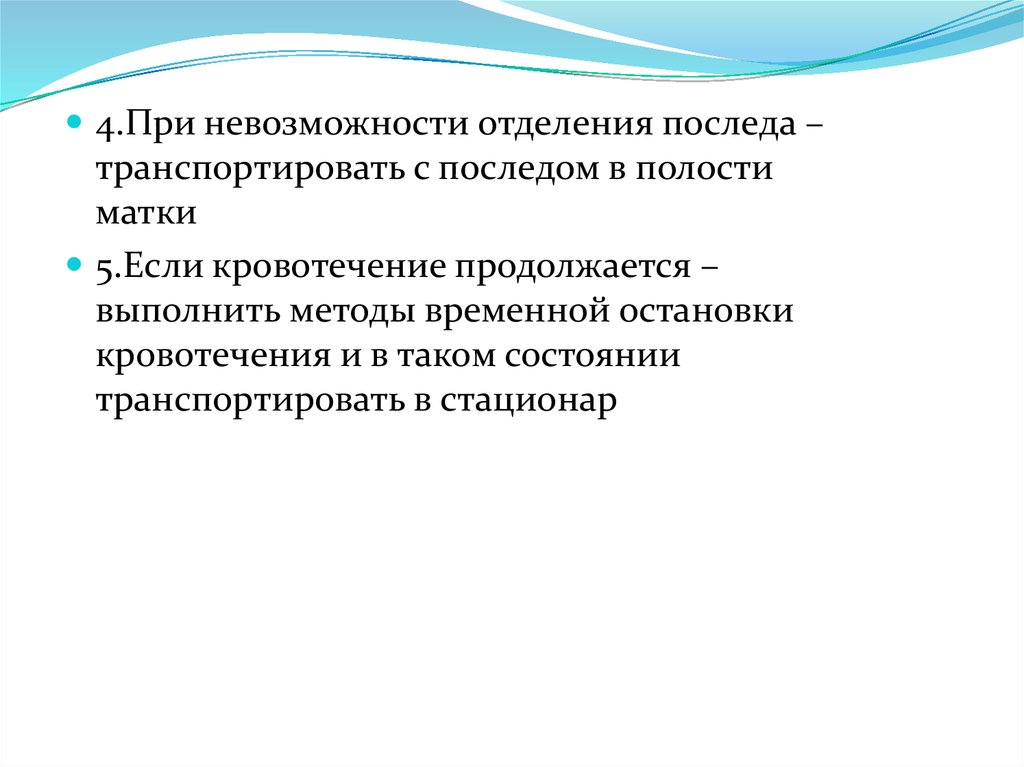 4.При невозможности отделения последа – транспортировать с последом в полости матки

5.Если кровотечение продолжается – выполнить методы временной остановки кровотечения и в таком состоянии транспортировать в стационар